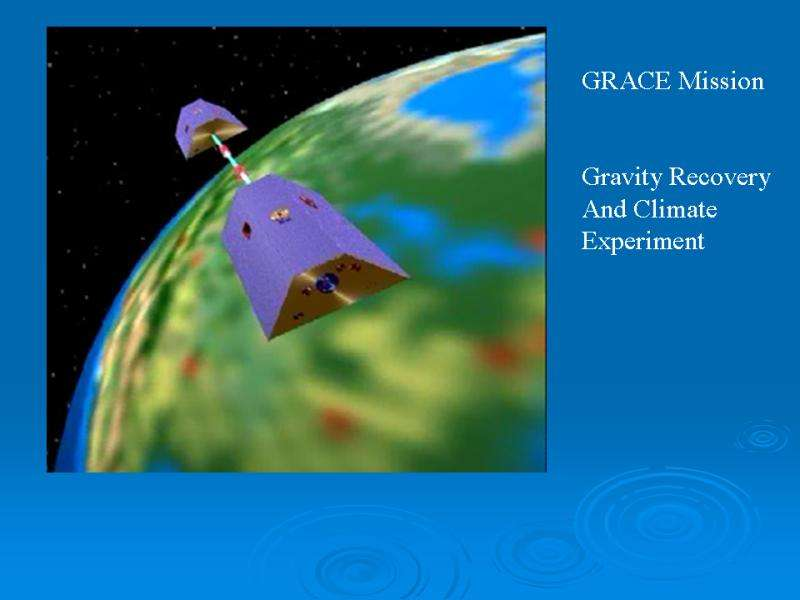 GRACE Mission

Gravity Recovery And Climate Experiment